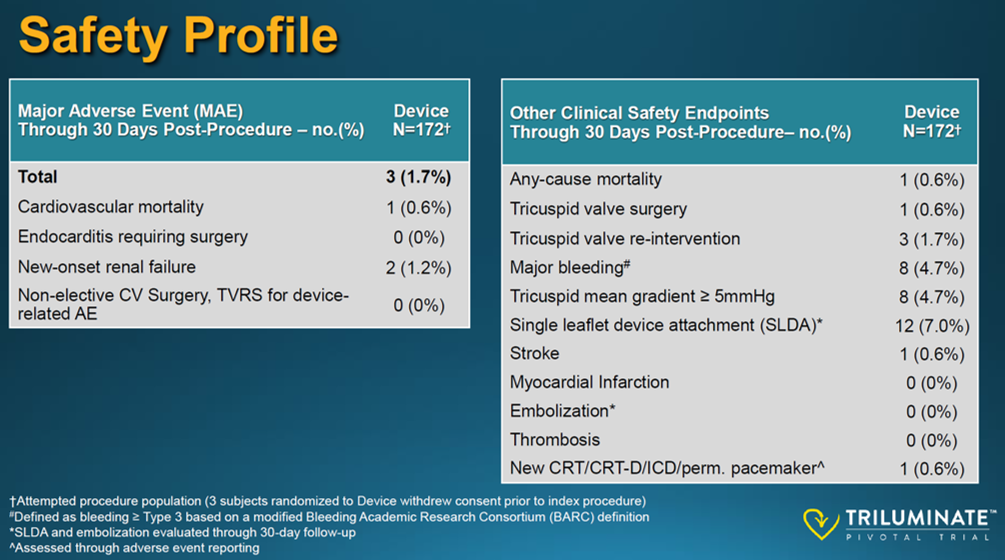 Safety Profile

| Major Adverse Event (MAE) Through 30 Days Post-Procedure – no.(%) | Device N=172† |
|---|---|
| Total | 3 (1.7%) |
| Cardiovascular mortality | 1 (0.6%) |
| Endocarditis requiring surgery | 0 (0%) |
| New-onset renal failure | 2 (1.2%) |
| Non-elective CV Surgery, TVRS for device-related AE | 0 (0%) |

| Other Clinical Safety Endpoints Through 30 Days Post-Procedure– no.(%) | Device N=172† |
|---|---|
| Any-cause mortality | 1 (0.6%) |
| Tricuspid valve surgery | 1 (0.6%) |
| Tricuspid valve re-intervention | 3 (1.7%) |
| Major bleeding# | 8 (4.7%) |
| Tricuspid mean gradient ≥ 5mmHg | 8 (4.7%) |
| Single leaflet device attachment (SLDA)* | 12 (7.0%) |
| Stroke | 1 (0.6%) |
| Myocardial Infarction | 0 (0%) |
| Embolization* | 0 (0%) |
| Thrombosis | 0 (0%) |
| New CRT/CRT-D/ICD/perm. pacemaker^ | 1 (0.6%) |

†Attempted procedure population (3 subjects randomized to Device withdrew consent prior to index procedure)
#Defined as bleeding ≥ Type 3 based on a modified Bleeding Academic Research Consortium (BARC) definition
*SLDA and embolization evaluated through 30-day follow-up
^Assessed through adverse event reporting

TRILUMINATE™ PIVOTAL TRIAL